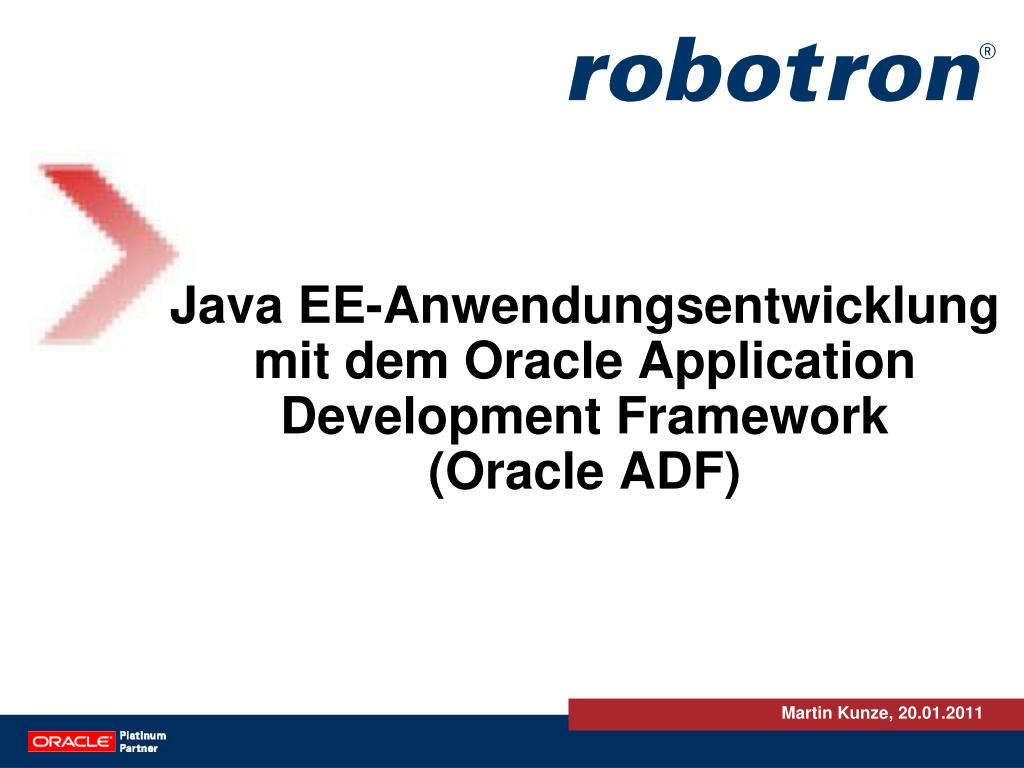 robotron®

Java EE-Anwendungsentwicklung mit dem Oracle Application Development Framework (Oracle ADF)

Martin Kunze, 20.01.2011

ORACLE Platinum Partner